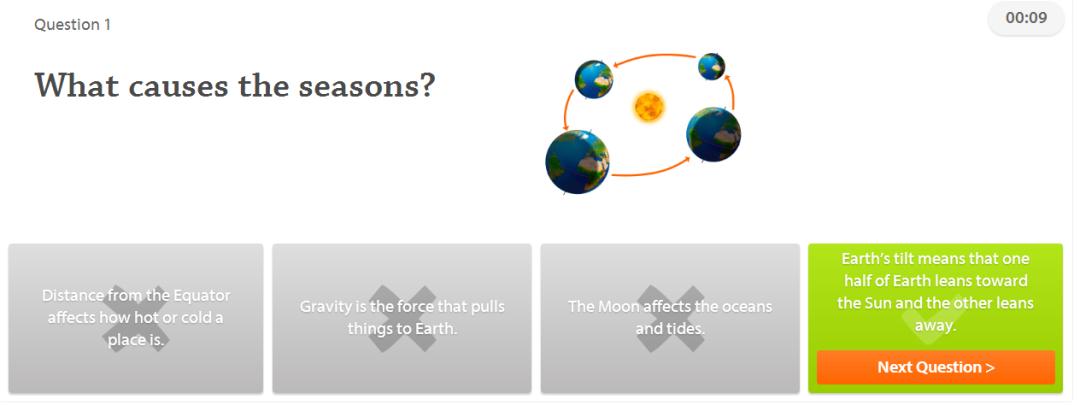 Question 1

00:09

What causes the seasons?

Distance from the Equator affects how hot or cold a place is.

Gravity is the force that pulls things to Earth.

The Moon affects the oceans and tides.

Earth's tilt means that one half of Earth leans toward the Sun and the other leans away.

Next Question >